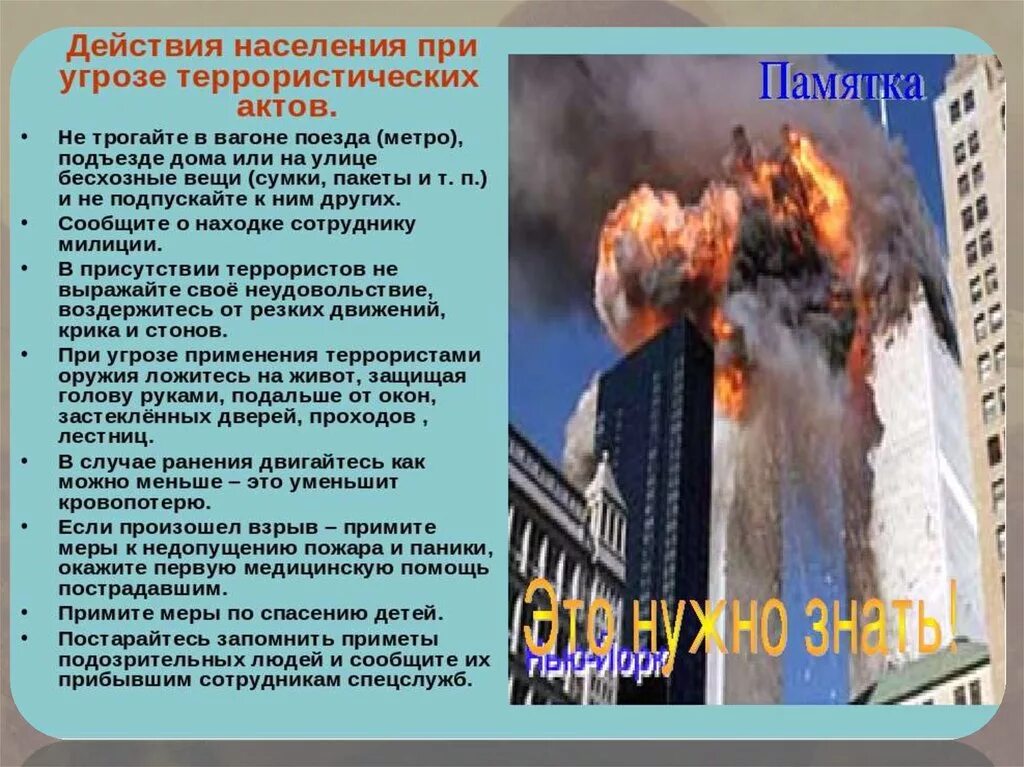 Действия населения при угрозе террористических актов.

• Не трогайте в вагоне поезда (метро), подъезде дома или на улице бесхозные вещи (сумки, пакеты и т. п.) и не подпускайте к ним других.
• Сообщите о находке сотруднику милиции.
• В присутствии террористов не выражайте своё неудовольствие, воздержитесь от резких движений, крика и стонов.
• При угрозе применения террористами оружия ложитесь на живот, защищая голову руками, подальше от окон, застеклённых дверей, проходов , лестниц.
• В случае ранения двигайтесь как можно меньше – это уменьшит кровопотерю.
• Если произошел взрыв – примите меры к недопущению пожара и паники, окажите первую медицинскую помощь пострадавшим.
• Примите меры по спасению детей.
• Постарайтесь запомнить приметы подозрительных людей и сообщите их прибывшим сотрудникам спецслужб.

Памятка

Это нужно знать!

Нью-Йорк